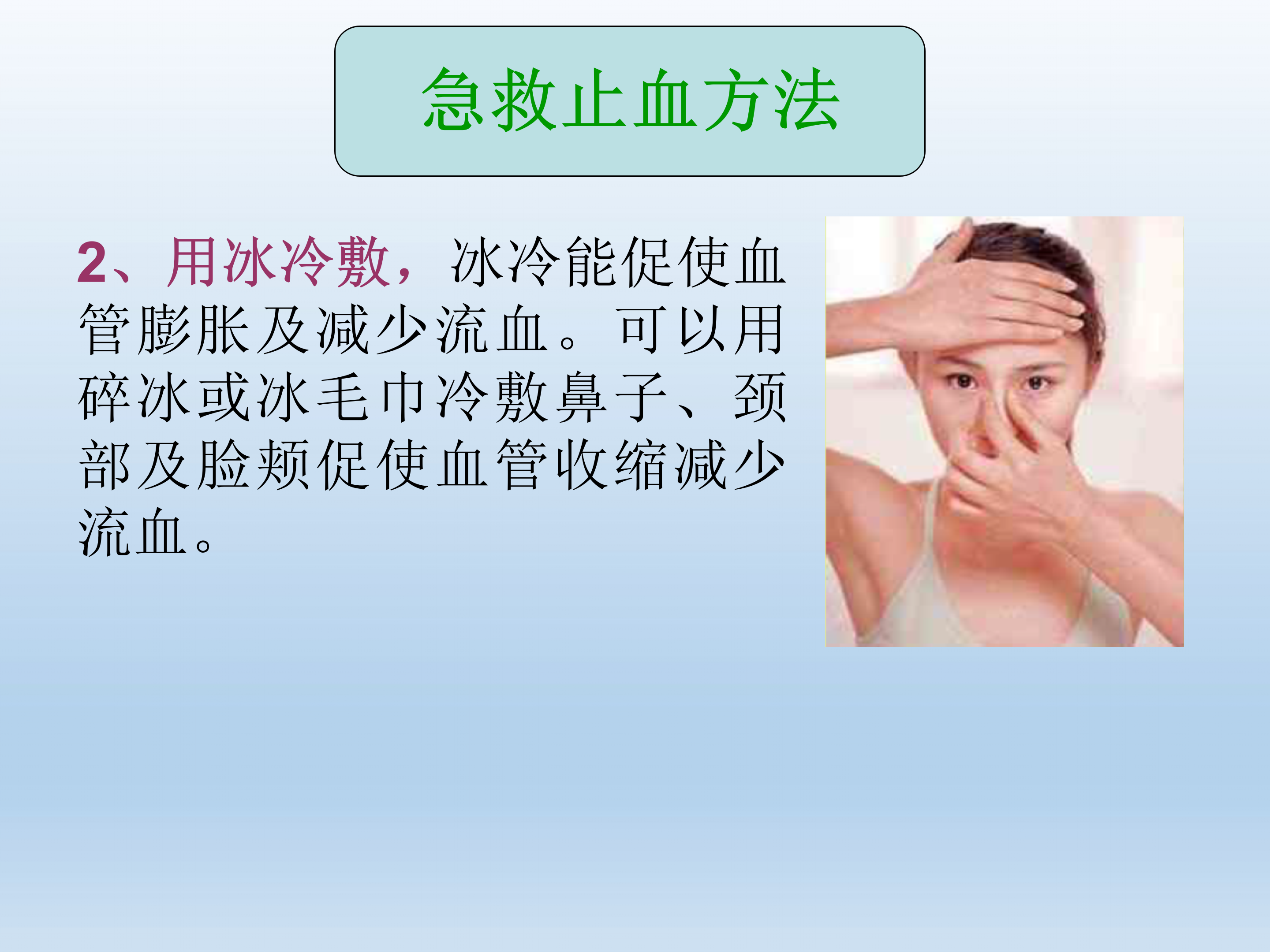 急救止血方法

2、用冰冷敷，冰冷能促使血管膨胀及减少流血。可以用碎冰或冰毛巾冷敷鼻子、颈部及脸颊促使血管收缩减少流血。